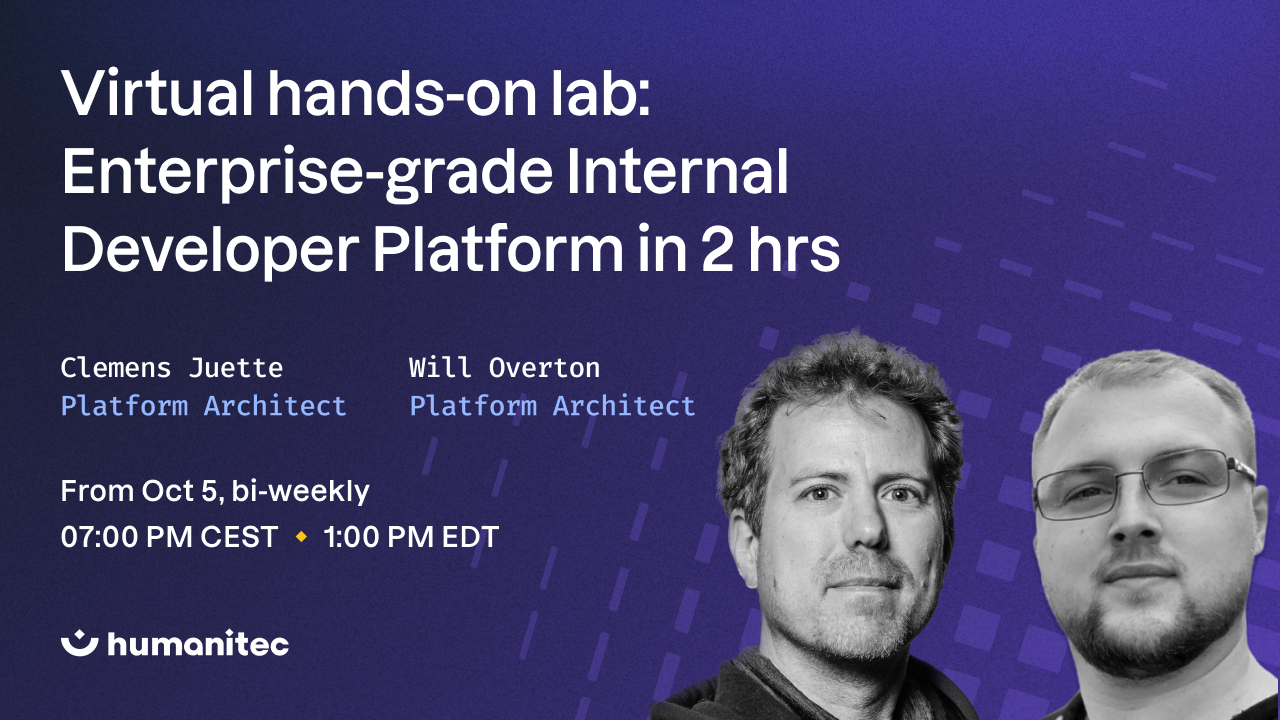 Virtual hands-on lab: Enterprise-grade Internal Developer Platform in 2 hrs

Clemens Juette
Platform Architect

Will Overton
Platform Architect

From Oct 5, bi-weekly
07:00 PM CEST ◆ 1:00 PM EDT

humanitec